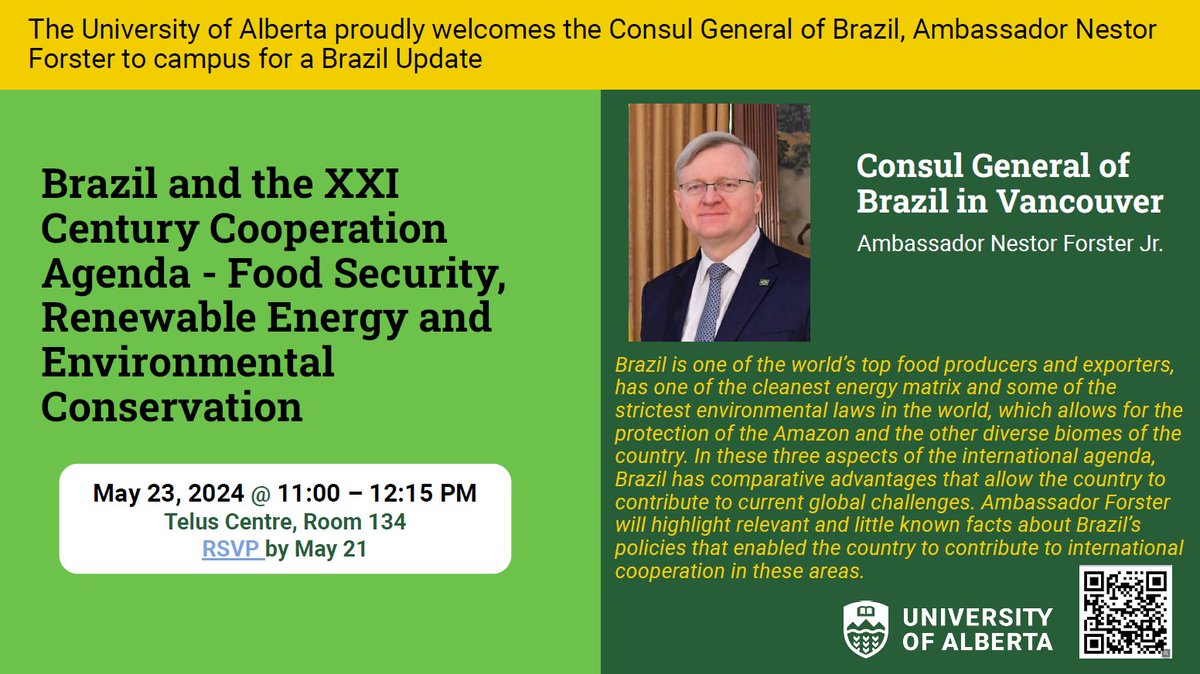 The University of Alberta proudly welcomes the Consul General of Brazil, Ambassador Nestor Forster to campus for a Brazil Update

Brazil and the XXI Century Cooperation Agenda - Food Security, Renewable Energy and Environmental Conservation

May 23, 2024 @ 11:00 – 12:15 PM
Telus Centre, Room 134
RSVP by May 21

Consul General of Brazil in Vancouver

Ambassador Nestor Forster Jr.

Brazil is one of the world's top food producers and exporters, has one of the cleanest energy matrix and some of the strictest environmental laws in the world, which allows for the protection of the Amazon and the other diverse biomes of the country. In these three aspects of the international agenda, Brazil has comparative advantages that allow the country to contribute to current global challenges. Ambassador Forster will highlight relevant and little known facts about Brazil's policies that enabled the country to contribute to international cooperation in these areas.

UNIVERSITY OF ALBERTA